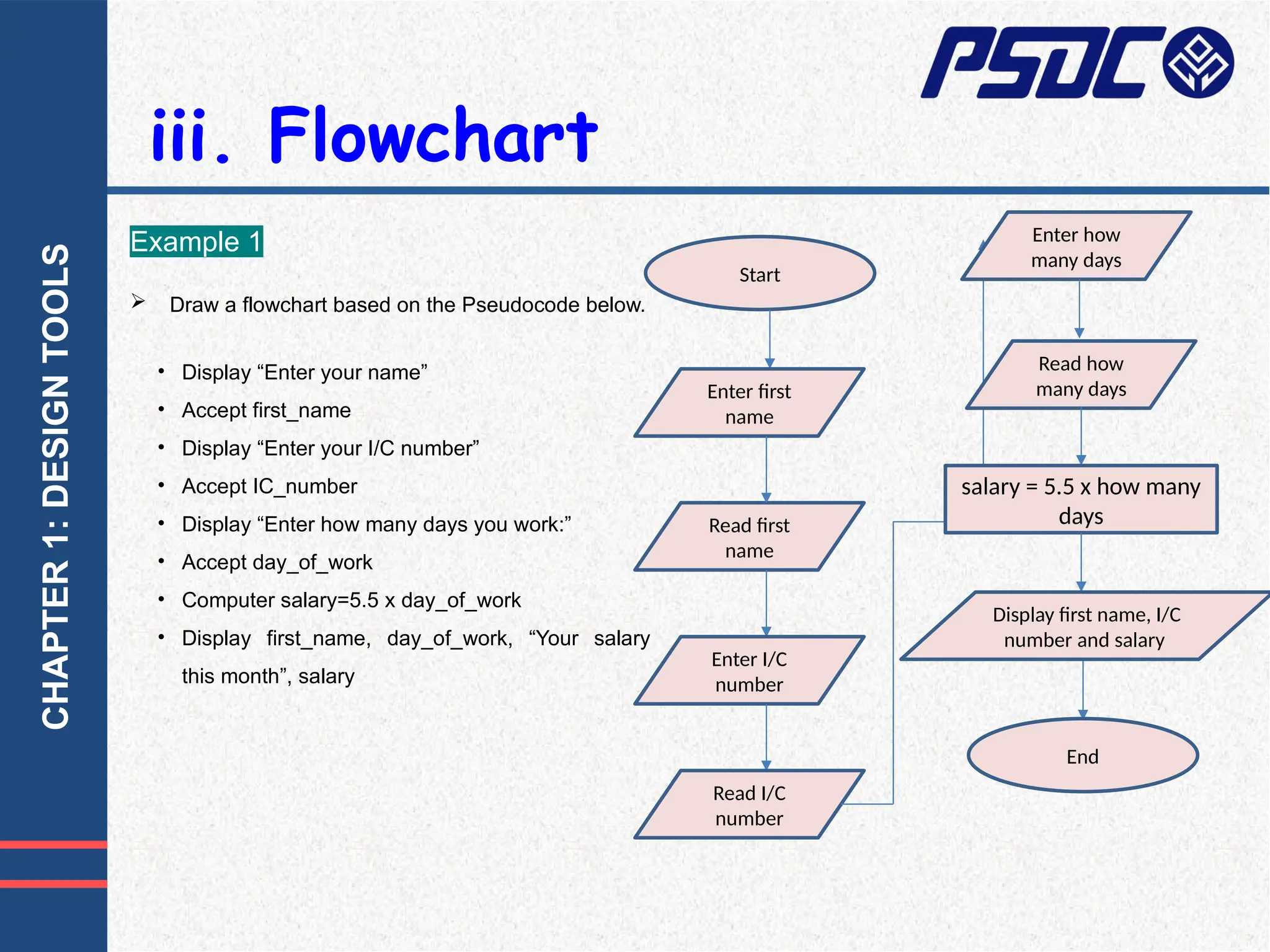 CHAPTER 1: DESIGN TOOLS

PSDC

iii. Flowchart

Example 1

➢ Draw a flowchart based on the Pseudocode below.

• Display “Enter your name”
• Accept first_name
• Display “Enter your I/C number”
• Accept IC_number
• Display “Enter how many days you work:”
• Accept day_of_work
• Computer salary=5.5 x day_of_work
• Display first_name, day_of_work, “Your salary this month”, salary

Start

Enter first name

Read first name

Enter I/C number

Read I/C number

Enter how many days

Read how many days

salary = 5.5 x how many days

Display first name, I/C number and salary

End